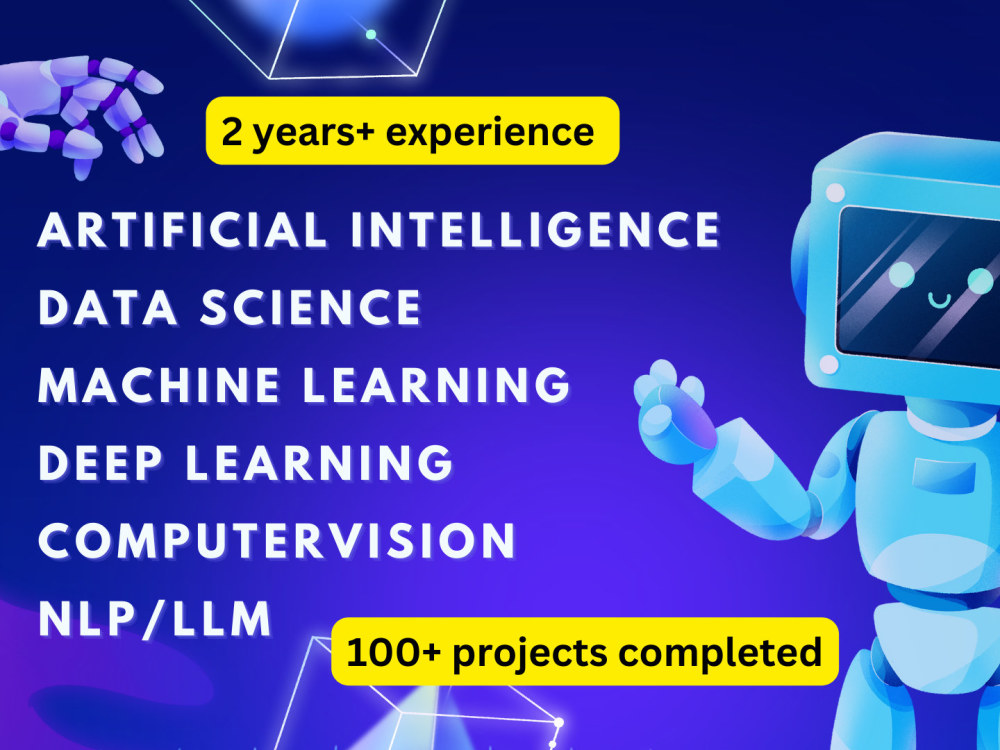 2 years+ experience

ARTIFICIAL INTELLIGENCE
DATA SCIENCE
MACHINE LEARNING
DEEP LEARNING
COMPUTERVISION
NLP/LLM

100+ projects completed